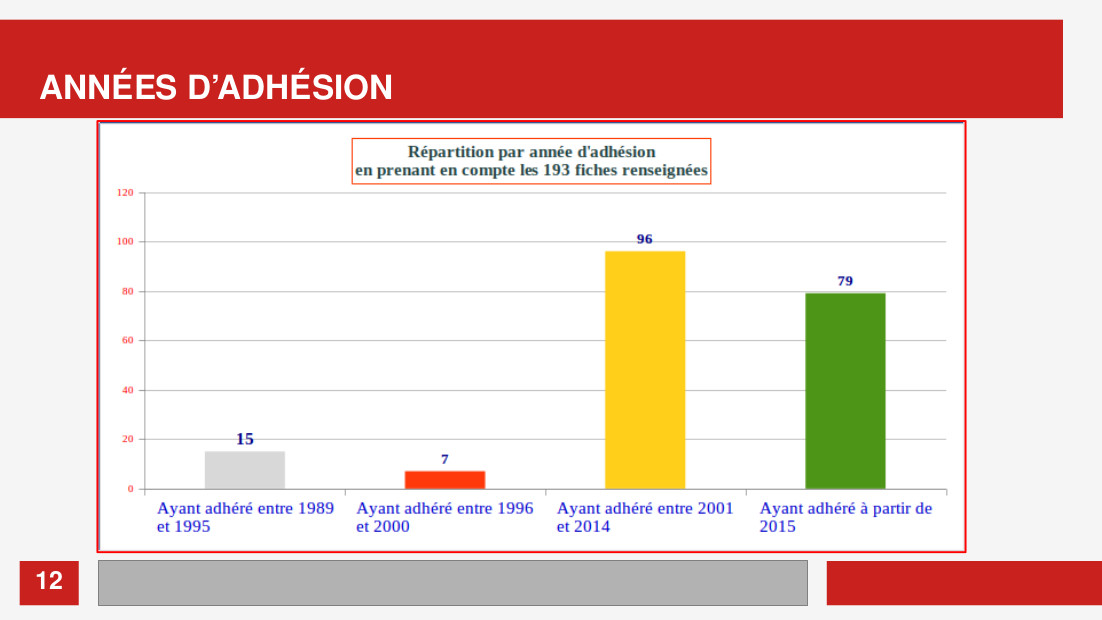 ANNÉES D'ADHÉSION

Répartition par année d'adhésion
en prenant en compte les 193 fiches renseignées

120
100
80
60
40
20
0

15
7
96
79

Ayant adhéré entre 1989 et 1995
Ayant adhéré entre 1996 et 2000
Ayant adhéré entre 2001 et 2014
Ayant adhéré à partir de 2015

12